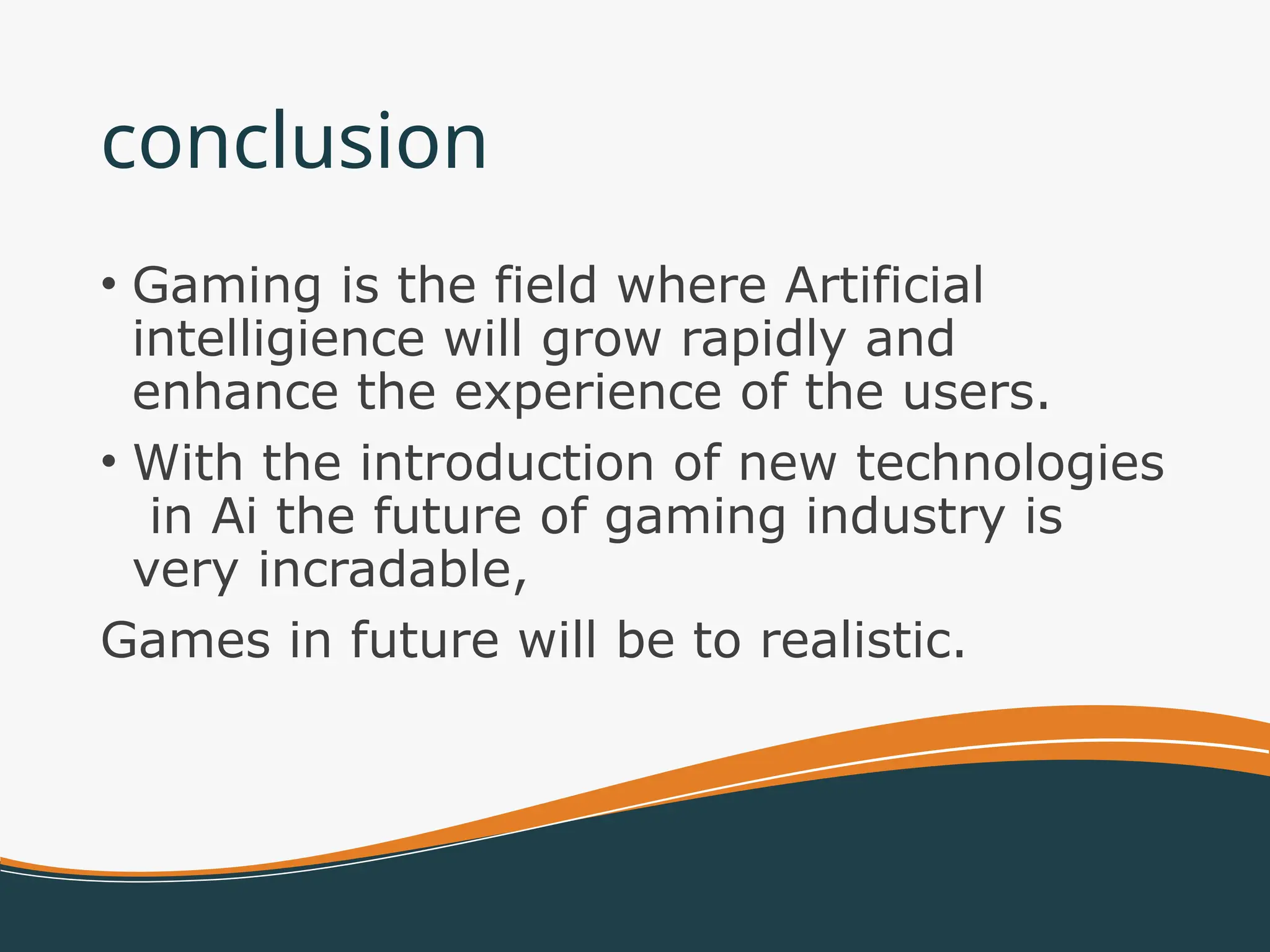 conclusion

• Gaming is the field where Artificial intelligience will grow rapidly and enhance the experience of the users.

• With the introduction of new technologies in Ai the future of gaming industry is very incradable,

Games in future will be to realistic.